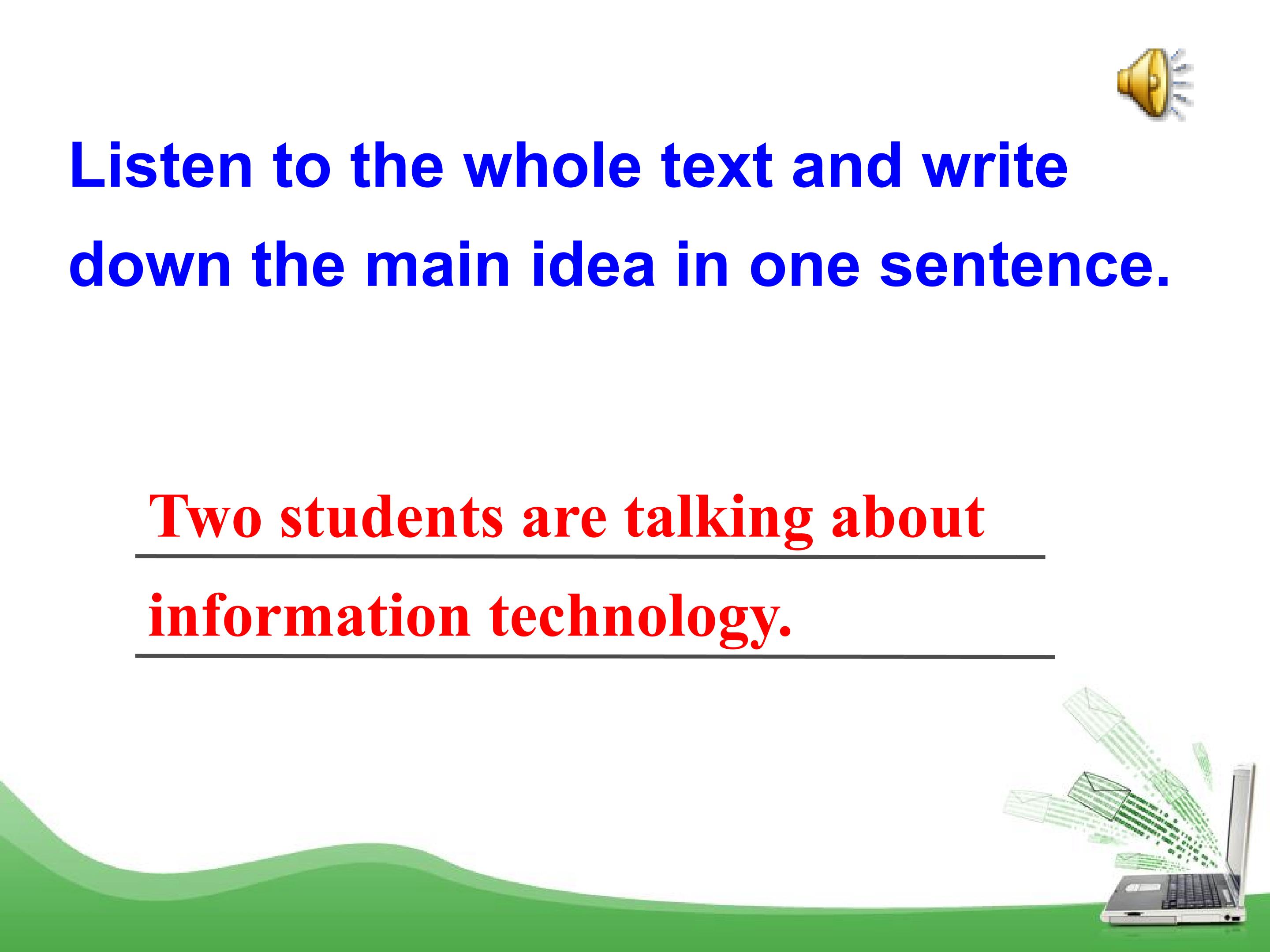 Listen to the whole text and write down the main idea in one sentence.

Two students are talking about information technology.